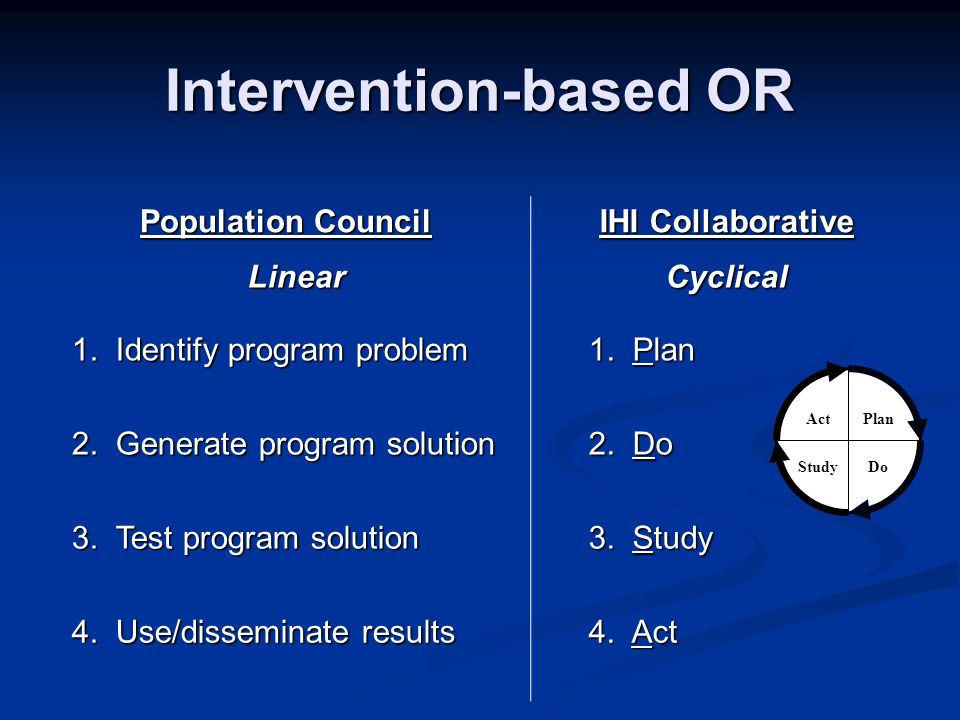 Intervention-based OR

Population Council

Linear

1. Identify program problem

2. Generate program solution

3. Test program solution

4. Use/disseminate results

IHI Collaborative

Cyclical

1. Plan

2. Do

3. Study

4. Act

Act

Plan

Study

Do